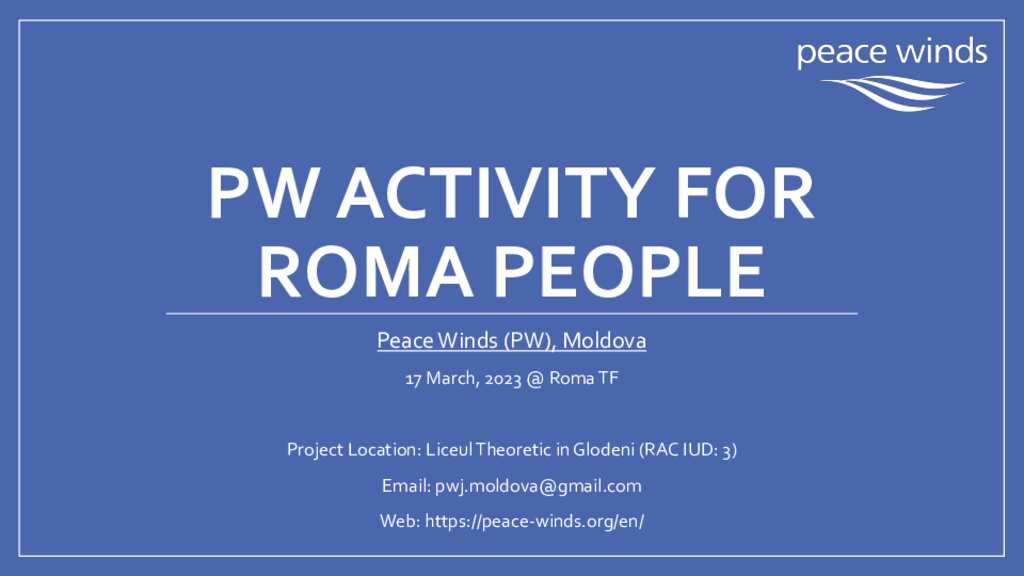 peace winds

PW ACTIVITY FOR ROMA PEOPLE

Peace Winds (PW), Moldova

17 March, 2023 @ Roma TF

Project Location: Liceul Theoretic in Glodeni (RAC IUD: 3)

Email: pwj.moldova@gmail.com

Web: https://peace-winds.org/en/